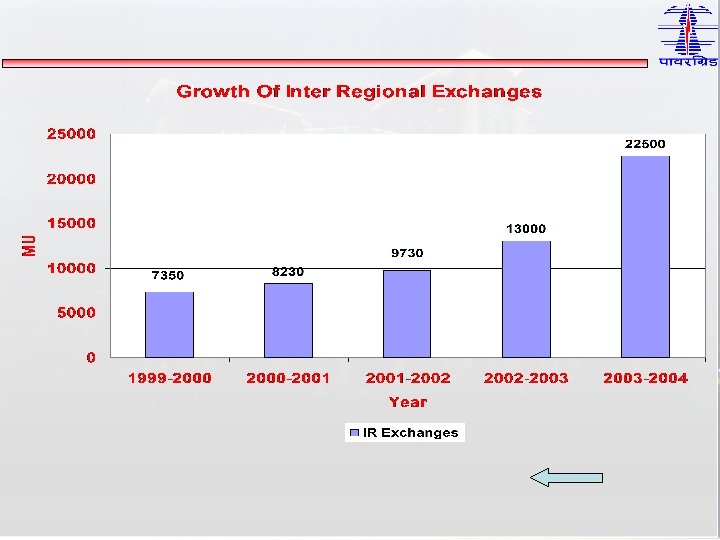 पावरग्रिड

Growth Of Inter Regional Exchanges

25000
20000
15000
10000
5000
0

MU

7350
8230
9730
13000
22500

1999-2000
2000-2001
2001-2002
2002-2003
2003-2004

Year

IR Exchanges